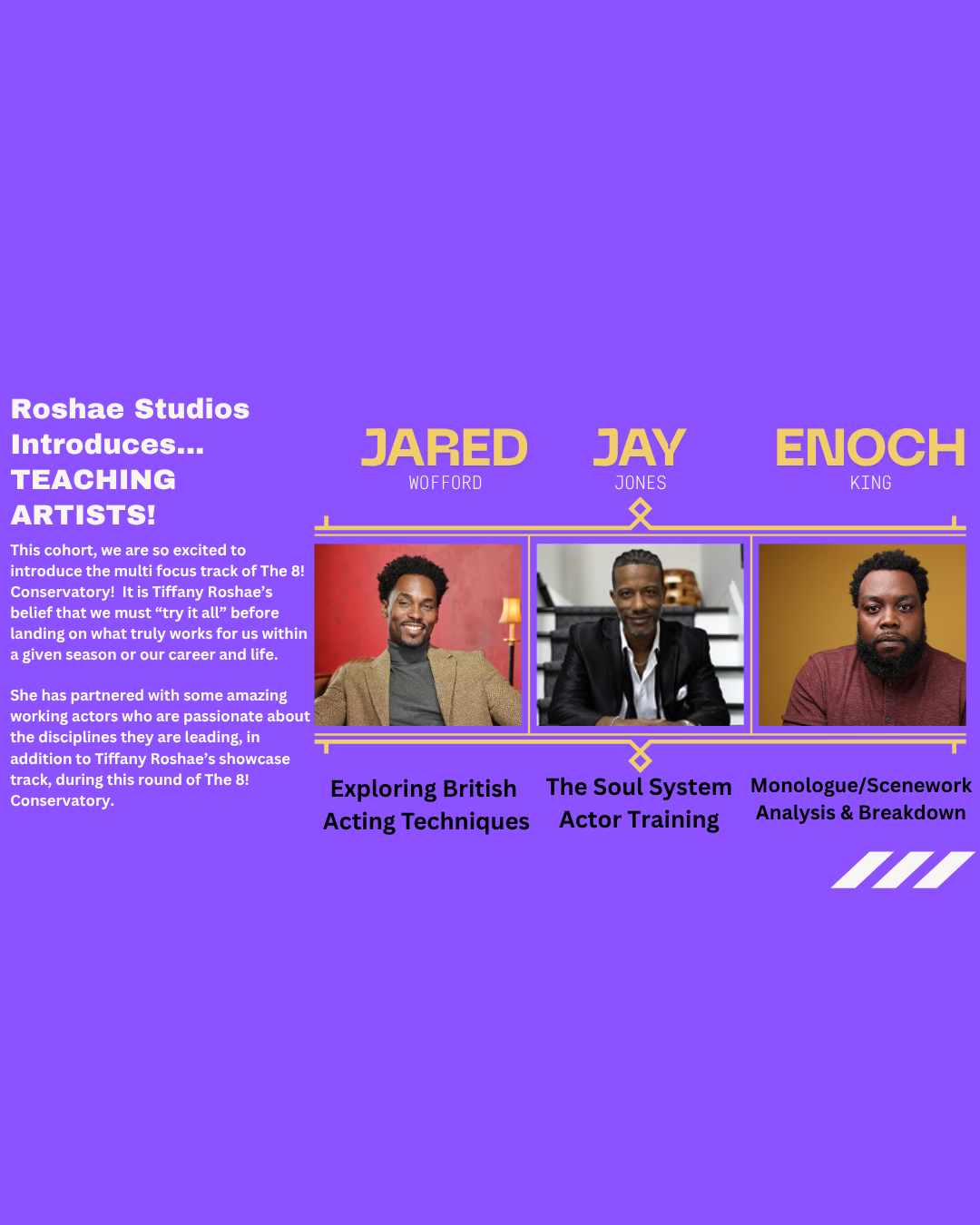 Roshae Studios Introduces... TEACHING ARTISTS!

This cohort, we are so excited to introduce the multi focus track of The 8! Conservatory! It is Tiffany Roshae's belief that we must "try it all" before landing on what truly works for us within a given season or our career and life.

She has partnered with some amazing working actors who are passionate about the disciplines they are leading, in addition to Tiffany Roshae's showcase track, during this round of The 8! Conservatory.

JARED
WOFFORD

JAY
JONES

ENOCH
KING

Exploring British Acting Techniques

The Soul System Actor Training

Monologue/Scenework Analysis & Breakdown